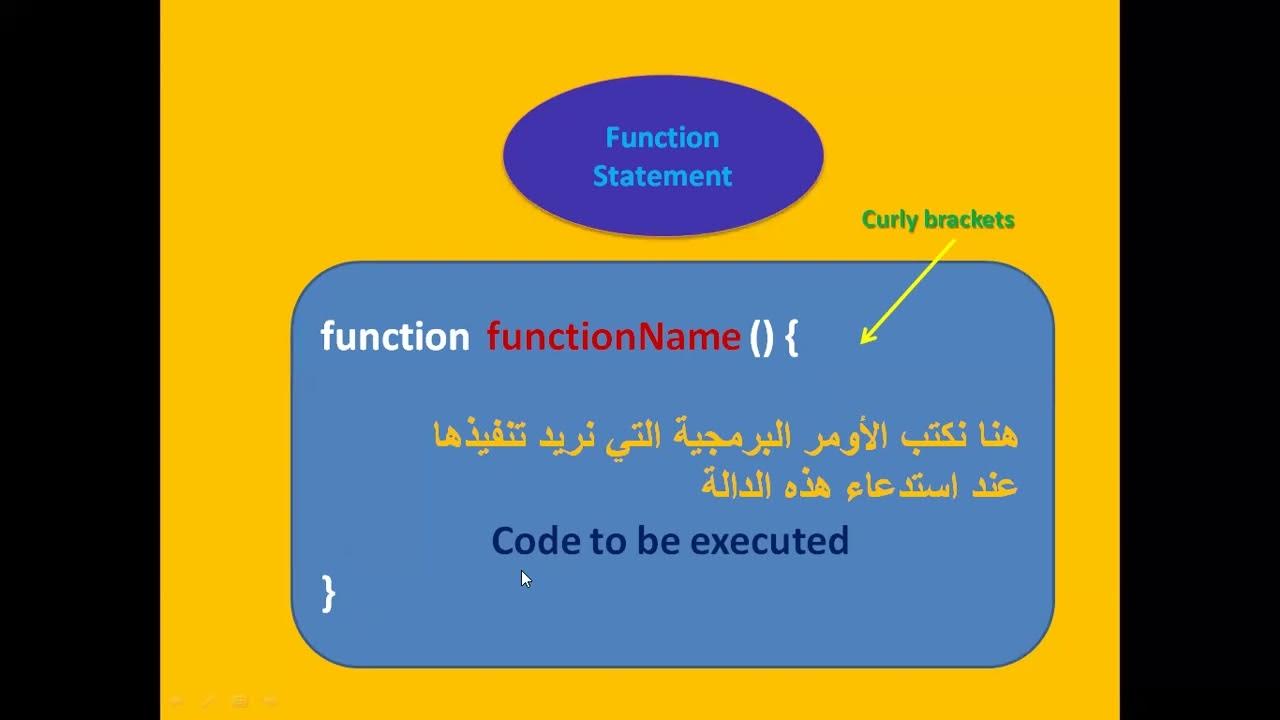 Function Statement

Curly brackets

function functionName () {

هنا نكتب الأومر البرمجية التي نريد تنفيذها عند استدعاء هذه الدالة

Code to be executed

}